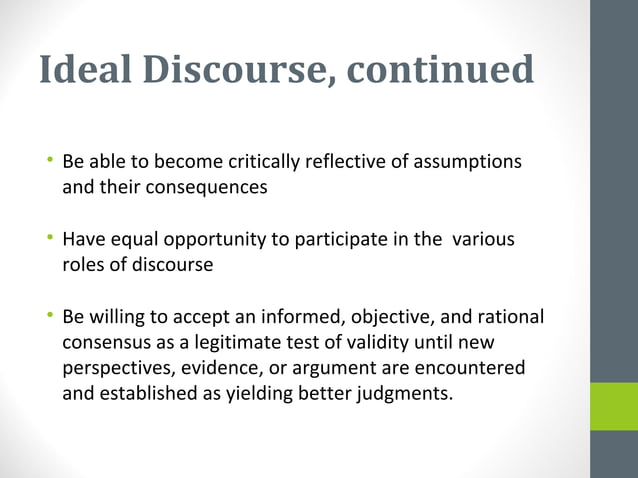 Ideal Discourse, continued

• Be able to become critically reflective of assumptions and their consequences

• Have equal opportunity to participate in the various roles of discourse

• Be willing to accept an informed, objective, and rational consensus as a legitimate test of validity until new perspectives, evidence, or argument are encountered and established as yielding better judgments.